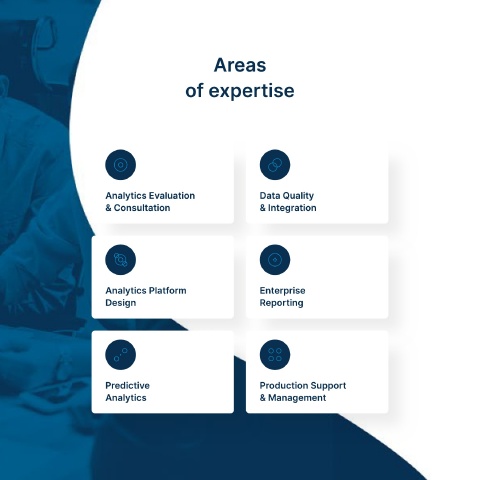 Areas
of expertise

Analytics Evaluation
& Consultation

Data Quality
& Integration

Analytics Platform
Design

Enterprise
Reporting

Predictive
Analytics

Production Support
& Management